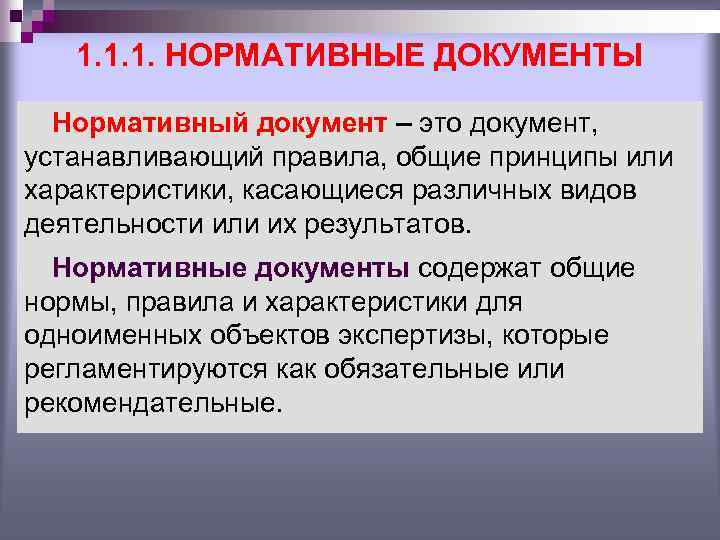 1.1.1. НОРМАТИВНЫЕ ДОКУМЕНТЫ

Нормативный документ – это документ, устанавливающий правила, общие принципы или характеристики, касающиеся различных видов деятельности или их результатов.

Нормативные документы содержат общие нормы, правила и характеристики для одноименных объектов экспертизы, которые регламентируются как обязательные или рекомендательные.